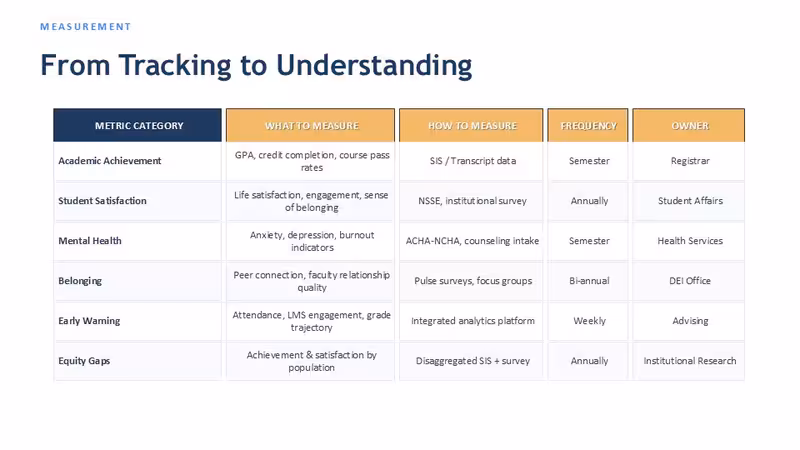 MEASUREMENT

From Tracking to Understanding

| METRIC CATEGORY | WHAT TO MEASURE | HOW TO MEASURE | FREQUENCY | OWNER |
|---|---|---|---|---|
| Academic Achievement | GPA, credit completion, course pass rates | SIS / Transcript data | Semester | Registrar |
| Student Satisfaction | Life satisfaction, engagement, sense of belonging | NSSE, institutional survey | Annually | Student Affairs |
| Mental Health | Anxiety, depression, burnout indicators | ACHA-NCHA, counseling intake | Semester | Health Services |
| Belonging | Peer connection, faculty relationship quality | Pulse surveys, focus groups | Bi-annual | DEI Office |
| Early Warning | Attendance, LMS engagement, grade trajectory | Integrated analytics platform | Weekly | Advising |
| Equity Gaps | Achievement & satisfaction by population | Disaggregated SIS + survey | Annually | Institutional Research |